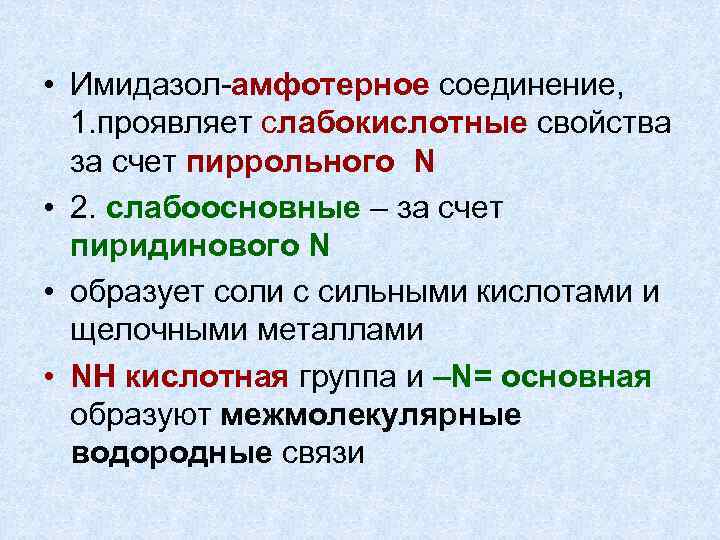 • Имидазол-амфотерное соединение, 1.проявляет слабокислотные свойства за счет пиррольного N

• 2. слабоосновные – за счет пиридинового N

• образует соли с сильными кислотами и щелочными металлами

• NH кислотная группа и –N= основная образуют межмолекулярные водородные связи